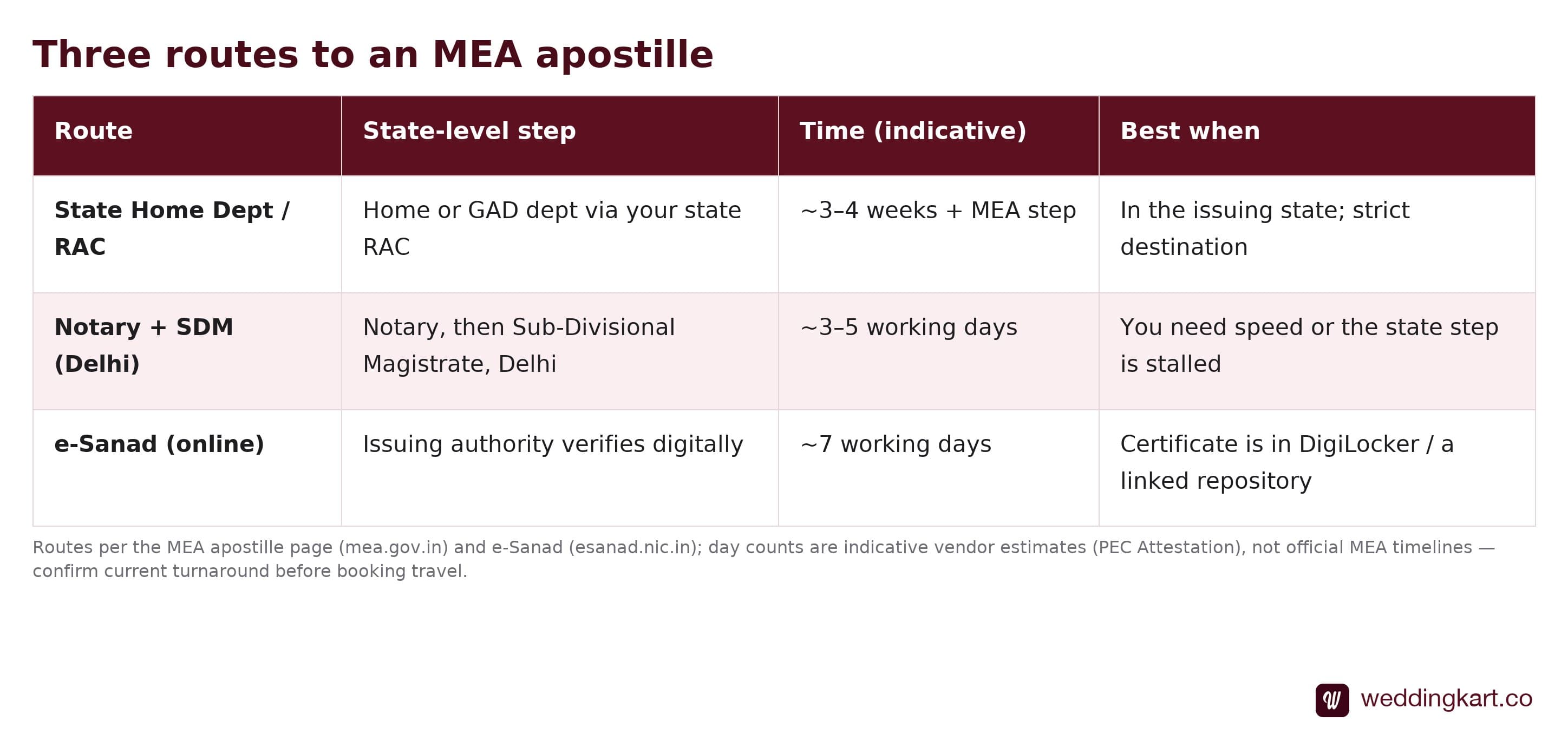 Three routes to an MEA apostille

| Route | State-level step | Time (indicative) | Best when |
|---|---|---|---|
| State Home Dept / RAC | Home or GAD dept via your state RAC | ~3–4 weeks + MEA step | In the issuing state; strict destination |
| Notary + SDM (Delhi) | Notary, then Sub-Divisional Magistrate, Delhi | ~3–5 working days | You need speed or the state step is stalled |
| e-Sanad (online) | Issuing authority verifies digitally | ~7 working days | Certificate is in DigiLocker / a linked repository |

Routes per the MEA apostille page (mea.gov.in) and e-Sanad (esanad.nic.in); day counts are indicative vendor estimates (PEC Attestation), not official MEA timelines — confirm current turnaround before booking travel.

W weddingkart.co